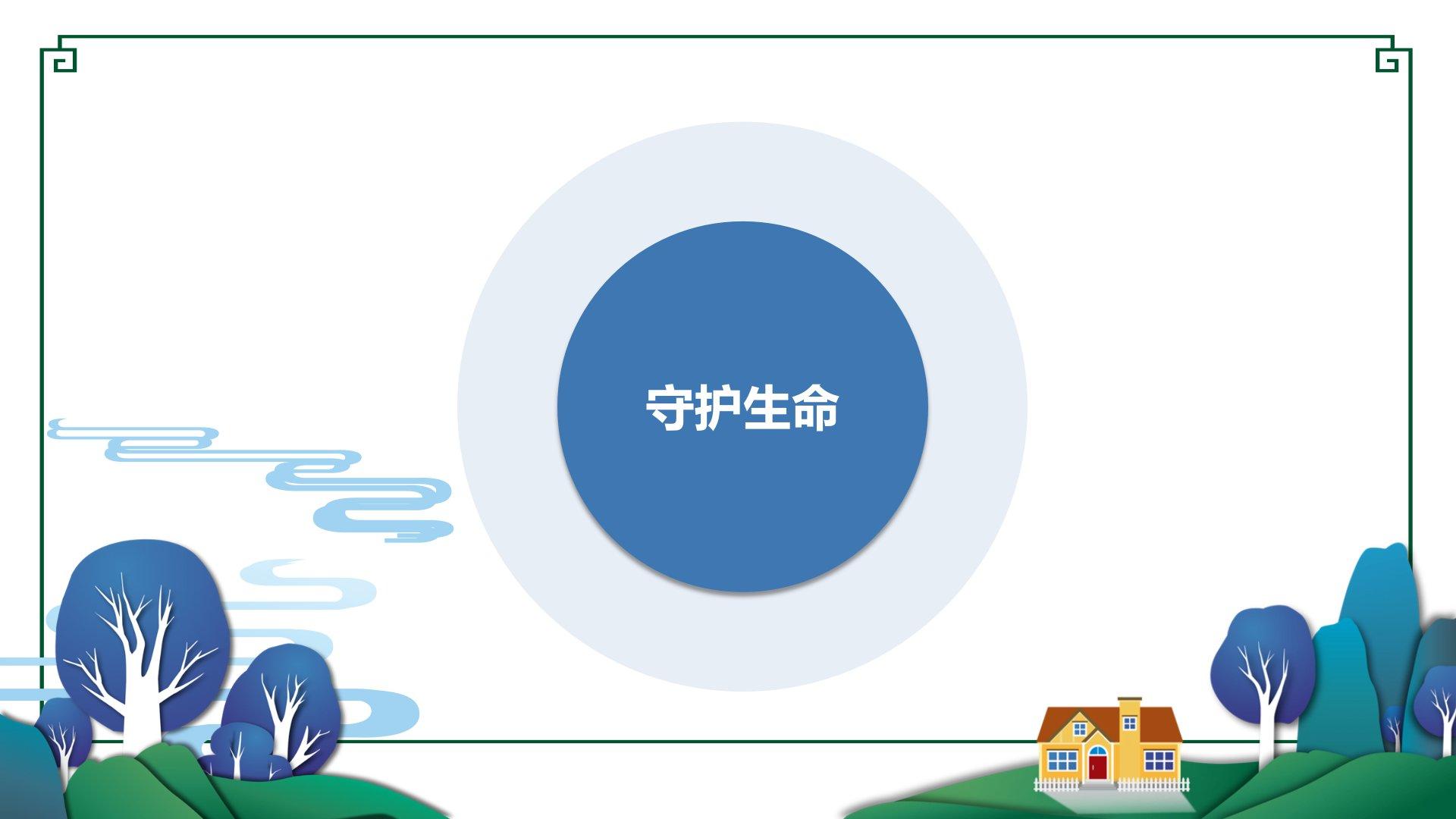 守护生命